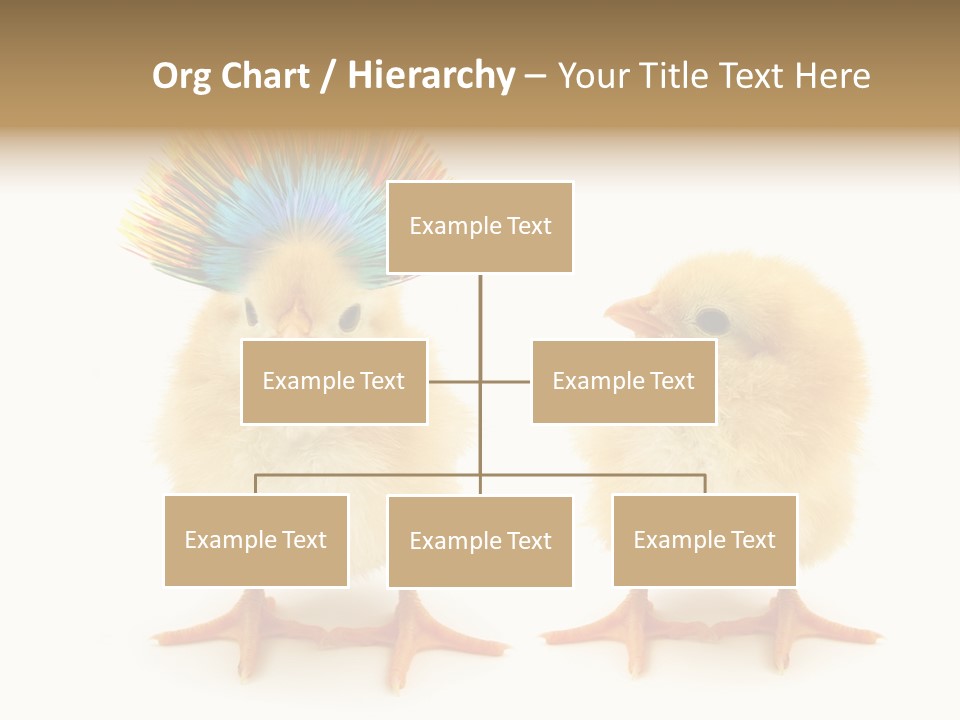 Org Chart / Hierarchy – Your Title Text Here

Example Text

Example Text

Example Text

Example Text

Example Text

Example Text